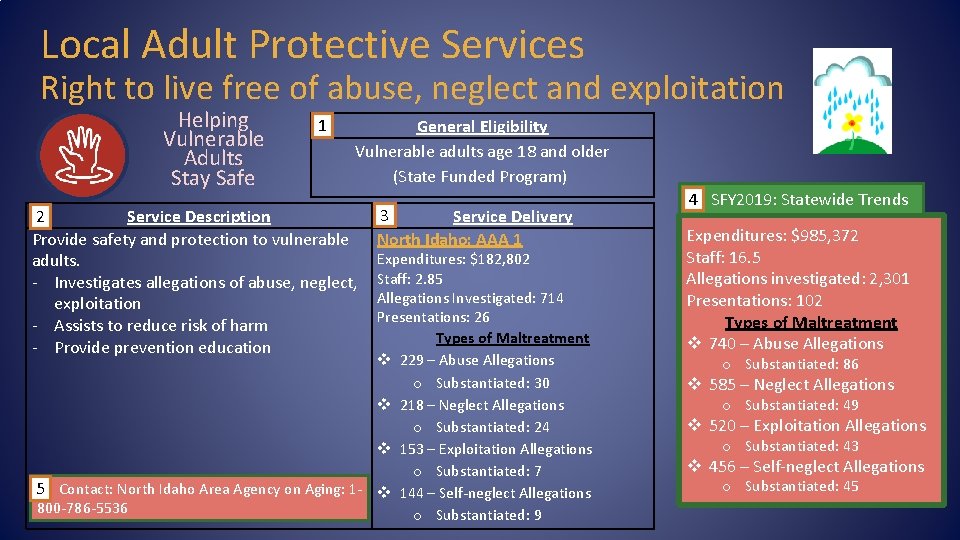 Local Adult Protective Services
Right to live free of abuse, neglect and exploitation

Helping Vulnerable Adults Stay Safe

1 General Eligibility
Vulnerable adults age 18 and older
(State Funded Program)

2 Service Description
Provide safety and protection to vulnerable adults.
- Investigates allegations of abuse, neglect, exploitation
- Assists to reduce risk of harm
- Provide prevention education

5 Contact: North Idaho Area Agency on Aging: 1-800-786-5536

3 Service Delivery
North Idaho: AAA 1
Expenditures: $182,802
Staff: 2.85
Allegations Investigated: 714
Presentations: 26
Types of Maltreatment
❖ 229 – Abuse Allegations
o Substantiated: 30
❖ 218 – Neglect Allegations
o Substantiated: 24
❖ 153 – Exploitation Allegations
o Substantiated: 7
❖ 144 – Self-neglect Allegations
o Substantiated: 9

4 SFY2019: Statewide Trends
Expenditures: $985,372
Staff: 16.5
Allegations investigated: 2,301
Presentations: 102
Types of Maltreatment
❖ 740 – Abuse Allegations
o Substantiated: 86
❖ 585 – Neglect Allegations
o Substantiated: 49
❖ 520 – Exploitation Allegations
o Substantiated: 43
❖ 456 – Self-neglect Allegations
o Substantiated: 45